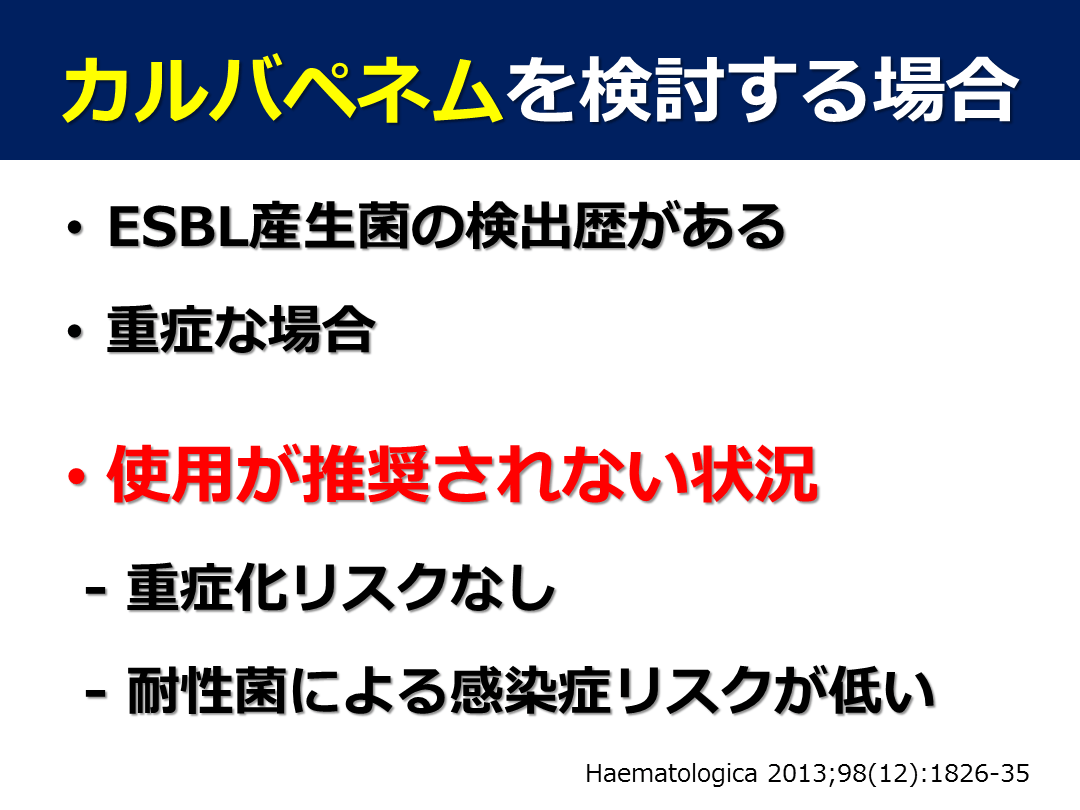 カルバペネムを検討する場合

• ESBL産生菌の検出歴がある

• 重症な場合

• 使用が推奨されない状況

- 重症化リスクなし

- 耐性菌による感染症リスクが低い

Haematologica 2013;98(12):1826-35